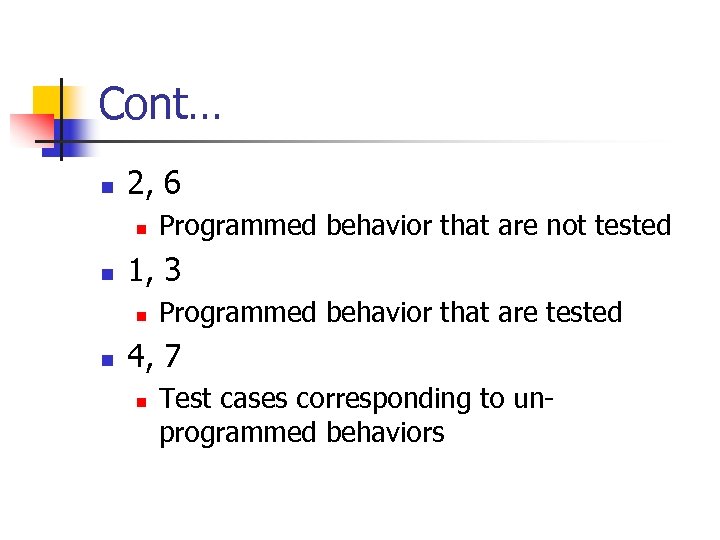 Cont…

2, 6

Programmed behavior that are not tested

1, 3

Programmed behavior that are tested

4, 7

Test cases corresponding to un-programmed behaviors